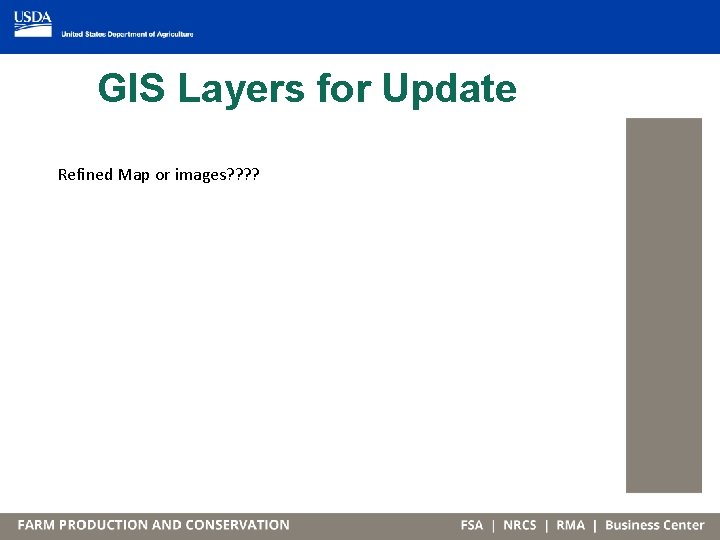 USDA
United States Department of Agriculture

GIS Layers for Update

Refined Map or images????

FARM PRODUCTION AND CONSERVATION

FSA | NRCS | RMA | Business Center